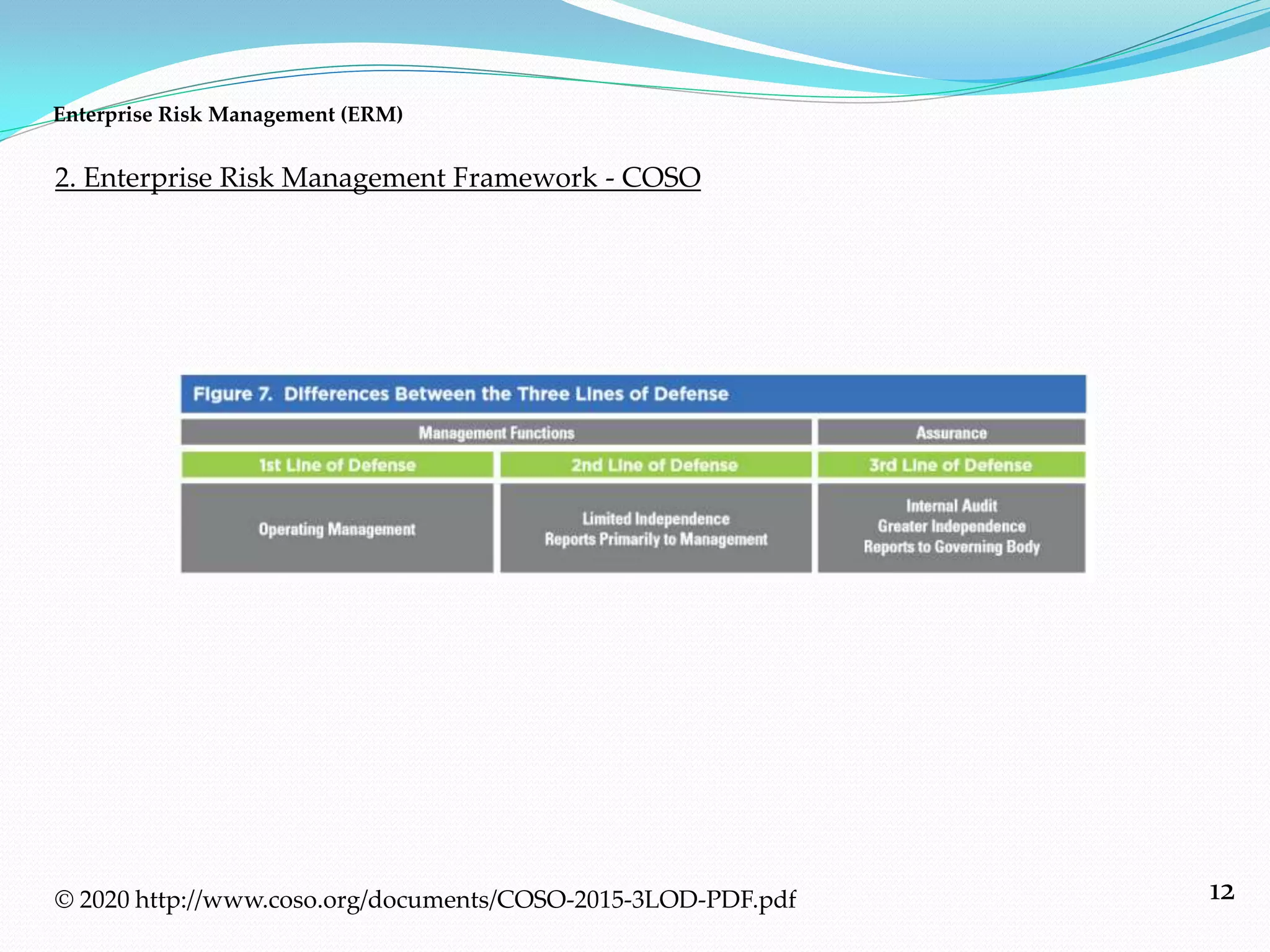 Enterprise Risk Management (ERM)

2. Enterprise Risk Management Framework - COSO

Figure 7. Differences Between the Three Lines of Defense

| Management Functions | | Assurance |
|---|---|---|
| 1st Line of Defense | 2nd Line of Defense | 3rd Line of Defense |
| Operating Management | Limited Independence Reports Primarily to Management | Internal Audit Greater Independence Reports to Governing Body |

© 2020 http://www.coso.org/documents/COSO-2015-3LOD-PDF.pdf

12